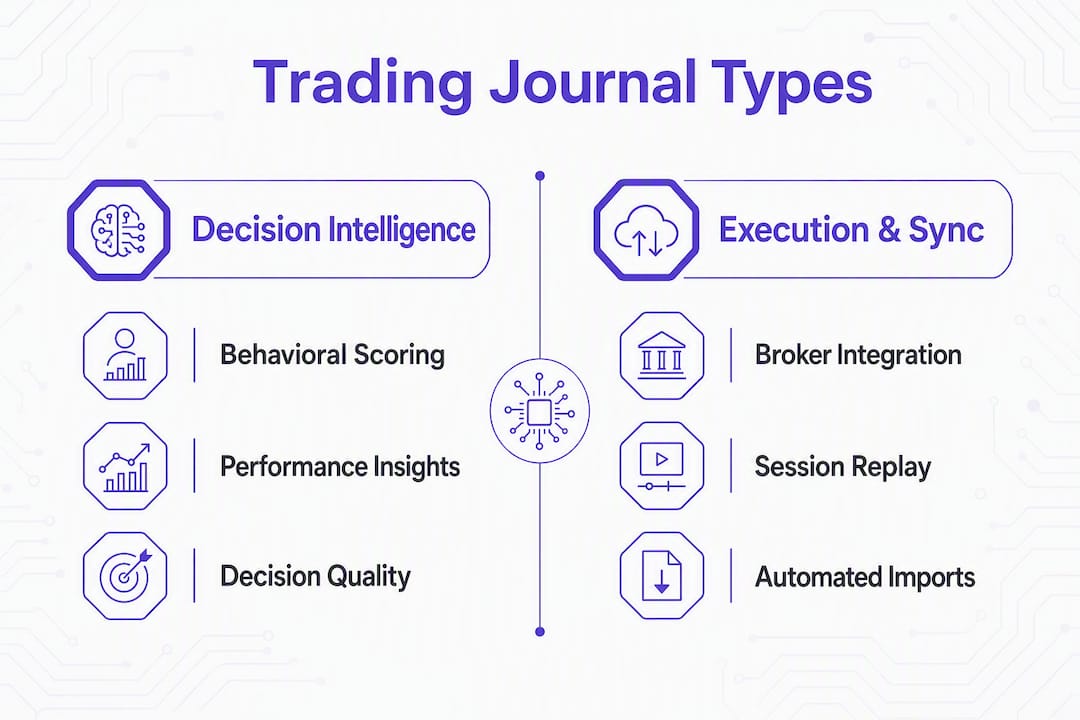 Trading Journal Types

Decision Intelligence

Behavioral Scoring

Performance Insights

Decision Quality

Execution & Sync

Broker Integration

Session Replay

Automated Imports